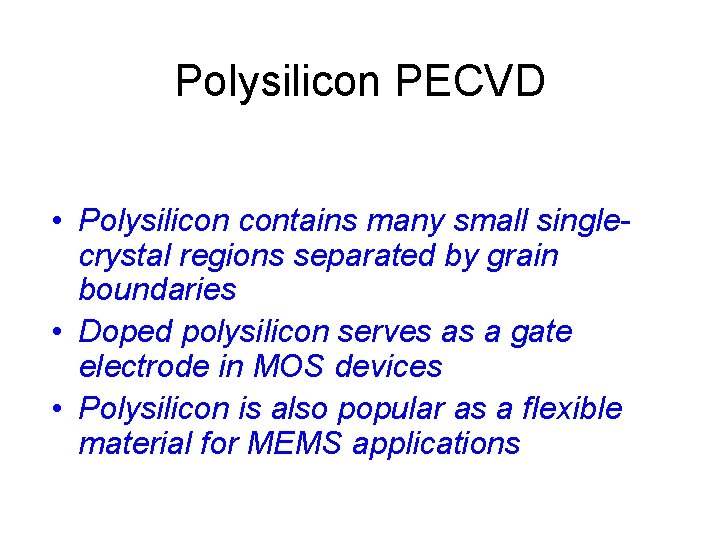 Polysilicon PECVD

• Polysilicon contains many small single-crystal regions separated by grain boundaries
• Doped polysilicon serves as a gate electrode in MOS devices
• Polysilicon is also popular as a flexible material for MEMS applications